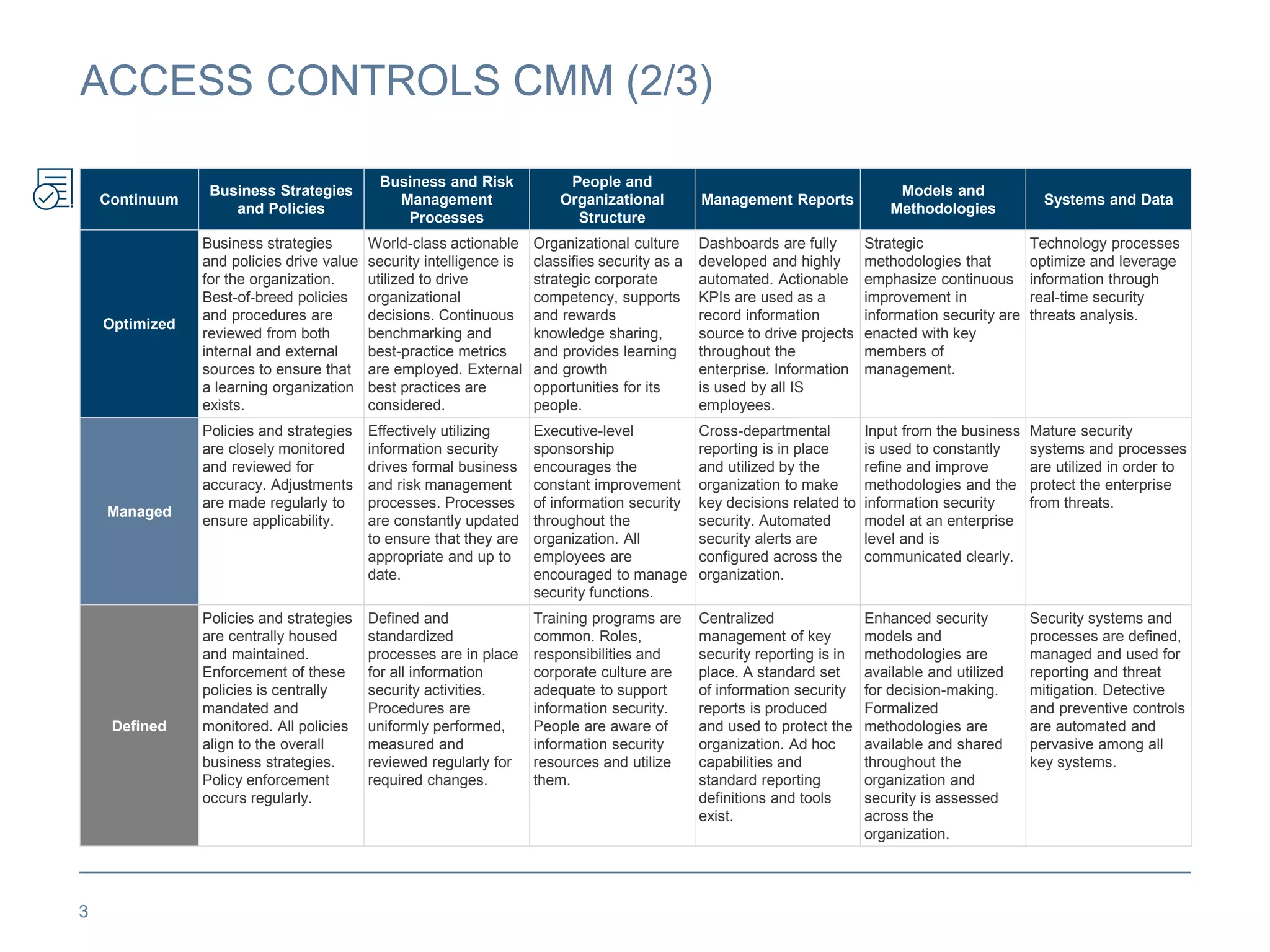 ACCESS CONTROLS CMM (2/3)

| Continuum | Business Strategies and Policies | Business and Risk Management Processes | People and Organizational Structure | Management Reports | Models and Methodologies | Systems and Data |
|---|---|---|---|---|---|---|
| Optimized | Business strategies and policies drive value for the organization. Best-of-breed policies and procedures are reviewed from both internal and external sources to ensure that a learning organization exists. | World-class actionable security intelligence is utilized to drive organizational decisions. Continuous benchmarking and best-practice metrics are employed. External best practices are considered. | Organizational culture classifies security as a strategic corporate competency, supports and rewards knowledge sharing, and provides learning and growth opportunities for its people. | Dashboards are fully developed and highly automated. Actionable KPIs are used as a record information source to drive projects throughout the enterprise. Information is used by all IS employees. | Strategic methodologies that emphasize continuous improvement in information security are enacted with key members of management. | Technology processes optimize and leverage information through real-time security threats analysis. |
| Managed | Policies and strategies are closely monitored and reviewed for accuracy. Adjustments are made regularly to ensure applicability. | Effectively utilizing information security drives formal business and risk management processes. Processes are constantly updated to ensure that they are appropriate and up to date. | Executive-level sponsorship encourages the constant improvement of information security throughout the organization. All employees are encouraged to manage security functions. | Cross-departmental reporting is in place and utilized by the organization to make key decisions related to security. Automated security alerts are configured across the organization. | Input from the business is used to constantly refine and improve methodologies and the information security model at an enterprise level and is communicated clearly. | Mature security systems and processes are utilized in order to protect the enterprise from threats. |
| Defined | Policies and strategies are centrally housed and maintained. Enforcement of these policies is centrally mandated and monitored. All policies align to the overall business strategies. Policy enforcement occurs regularly. | Defined and standardized processes are in place for all information security activities. Procedures are uniformly performed, measured and reviewed regularly for required changes. | Training programs are common. Roles, responsibilities and corporate culture are adequate to support information security. People are aware of information security resources and utilize them. | Centralized management of key security reporting is in place. A standard set of information security reports is produced and used to protect the organization. Ad hoc capabilities and standard reporting definitions and tools exist. | Enhanced security models and methodologies are available and utilized for decision-making. Formalized methodologies are available and shared throughout the organization and security is assessed across the organization. | Security systems and processes are defined, managed and used for reporting and threat mitigation. Detective and preventive controls are automated and pervasive among all key systems. |

3